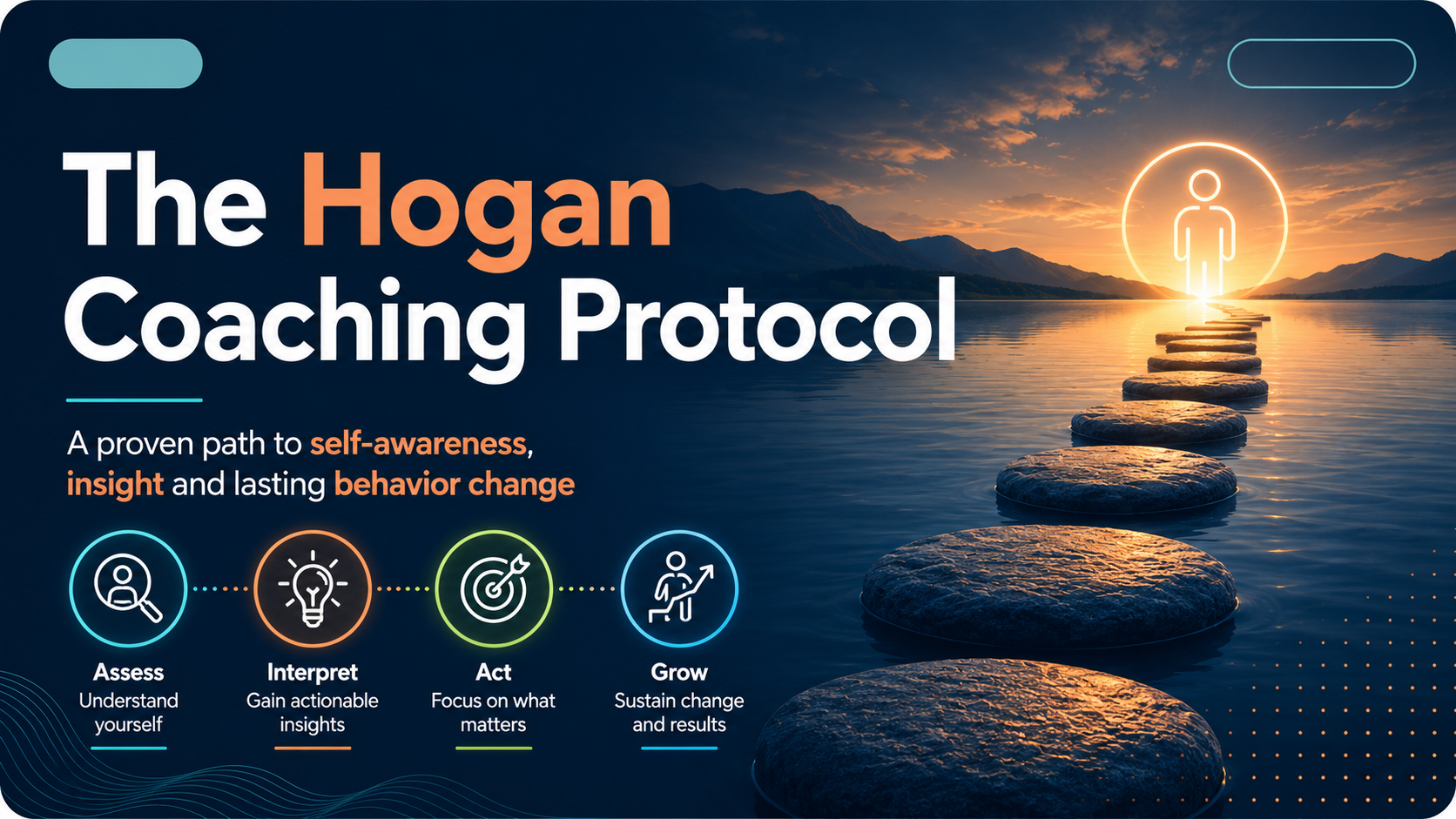 The Hogan Coaching Protocol

A proven path to self-awareness, insight and lasting behavior change

Assess
Understand yourself

Interpret
Gain actionable insights

Act
Focus on what matters

Grow
Sustain change and results